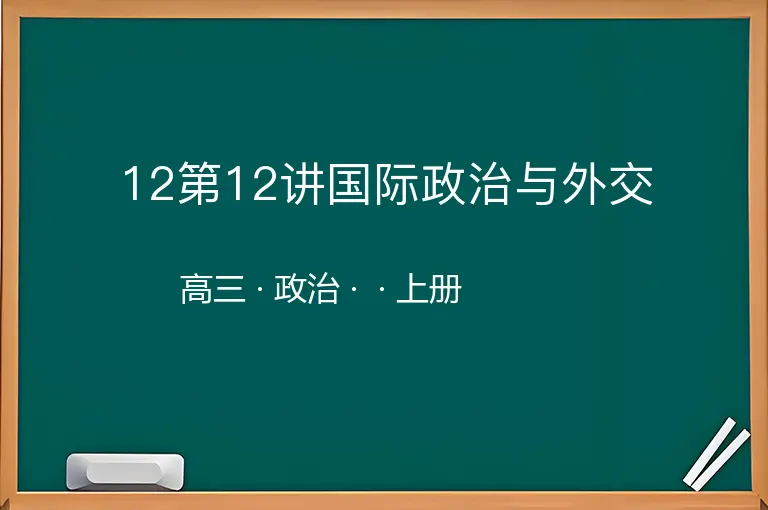 12第12讲国际政治与外交

高三 · 政治 · · 上册